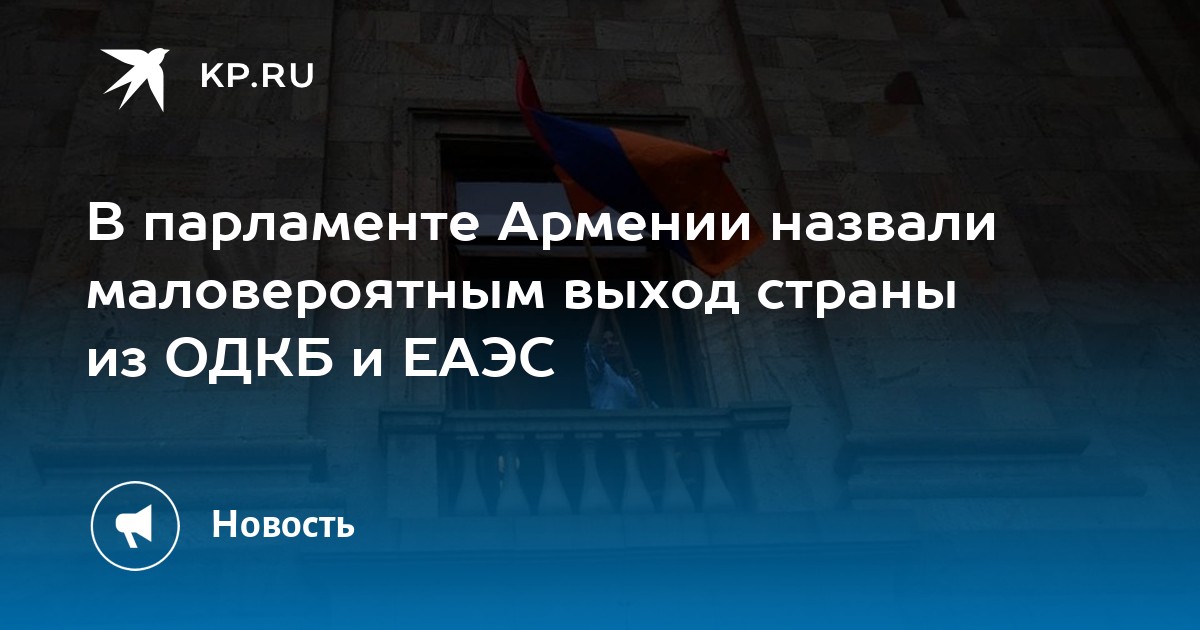 KP.RU

В парламенте Армении назвали маловероятным выход страны из ОДКБ и ЕАЭС

Новость